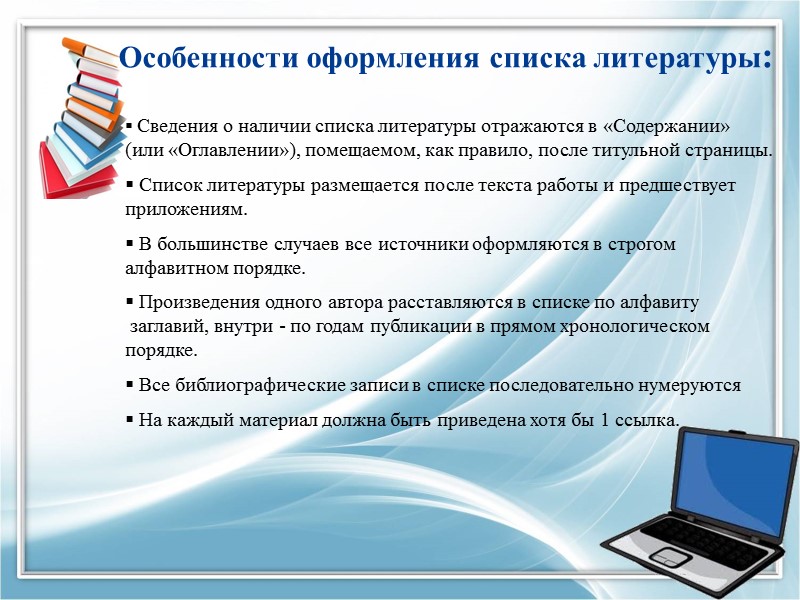 Особенности оформления списка литературы:

▪ Сведения о наличии списка литературы отражаются в «Содержании» (или «Оглавлении»), помещаемом, как правило, после титульной страницы.

▪ Список литературы размещается после текста работы и предшествует приложениям.

▪ В большинстве случаев все источники оформляются в строгом алфавитном порядке.

▪ Произведения одного автора расставляются в списке по алфавиту заглавий, внутри - по годам публикации в прямом хронологическом порядке.

▪ Все библиографические записи в списке последовательно нумеруются

▪ На каждый материал должна быть приведена хотя бы 1 ссылка.